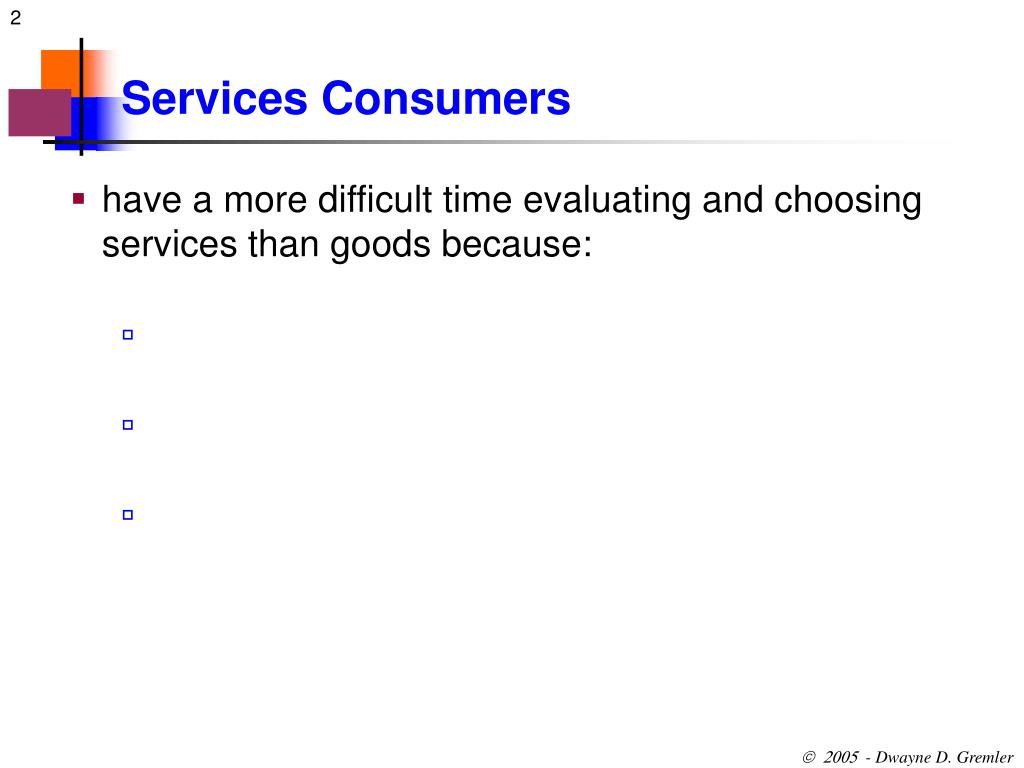 2

Services Consumers

have a more difficult time evaluating and choosing services than goods because:

© 2005 - Dwayne D. Gremler